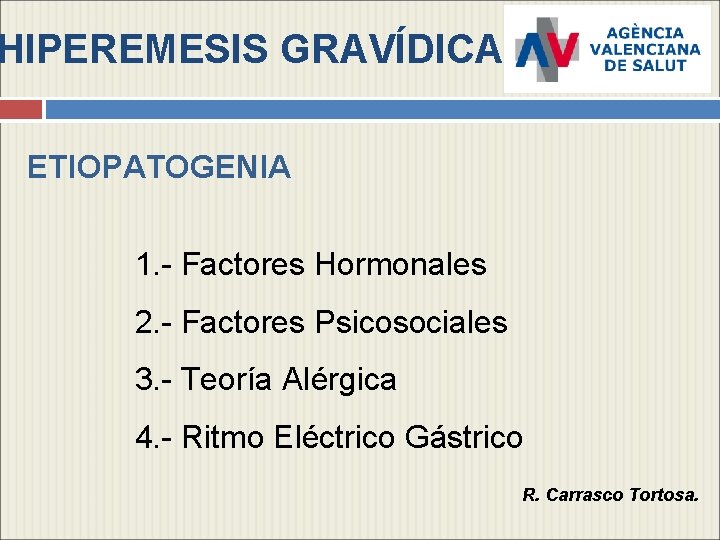 HIPEREMESIS GRAVÍDICA

AGÈNCIA VALENCIANA DE SALUT

ETIOPATOGENIA

1.- Factores Hormonales

2.- Factores Psicosociales

3.- Teoría Alérgica

4.- Ritmo Eléctrico Gástrico

R. Carrasco Tortosa.